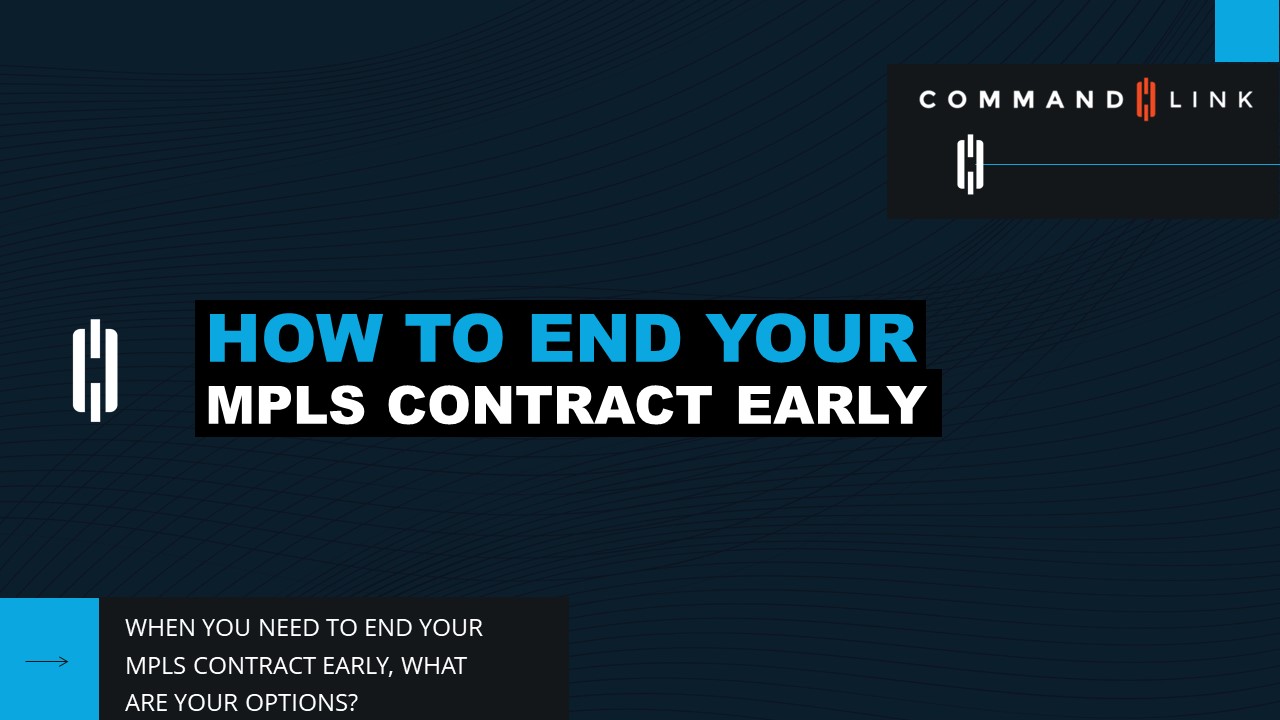 COMMAND LINK

HOW TO END YOUR
MPLS CONTRACT EARLY

WHEN YOU NEED TO END YOUR MPLS CONTRACT EARLY, WHAT ARE YOUR OPTIONS?